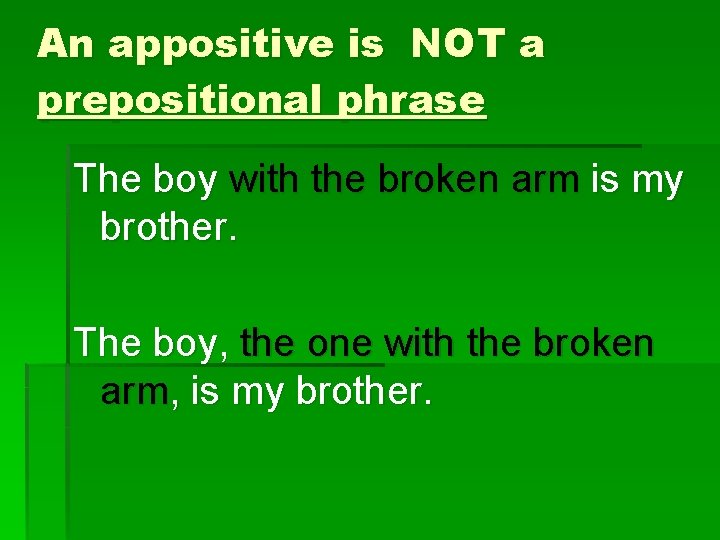 An appositive is NOT a prepositional phrase

The boy with the broken arm is my brother.

The boy, the one with the broken arm, is my brother.